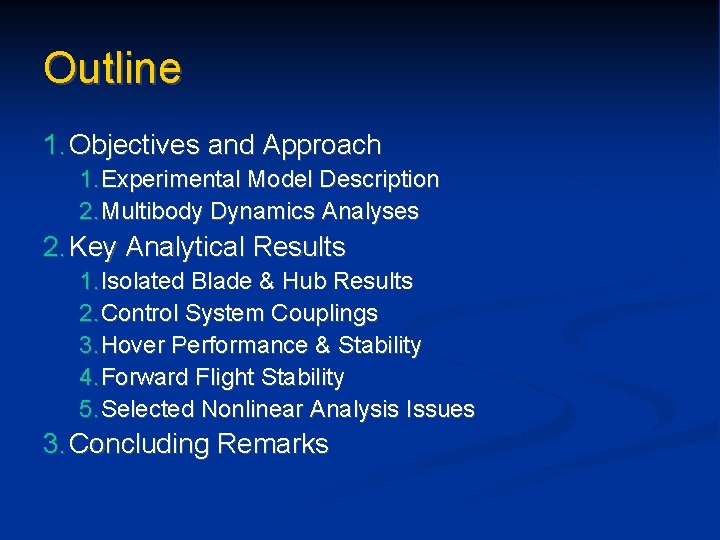 Outline

1. Objectives and Approach
1. Experimental Model Description
2. Multibody Dynamics Analyses
2. Key Analytical Results
1. Isolated Blade & Hub Results
2. Control System Couplings
3. Hover Performance & Stability
4. Forward Flight Stability
5. Selected Nonlinear Analysis Issues
3. Concluding Remarks